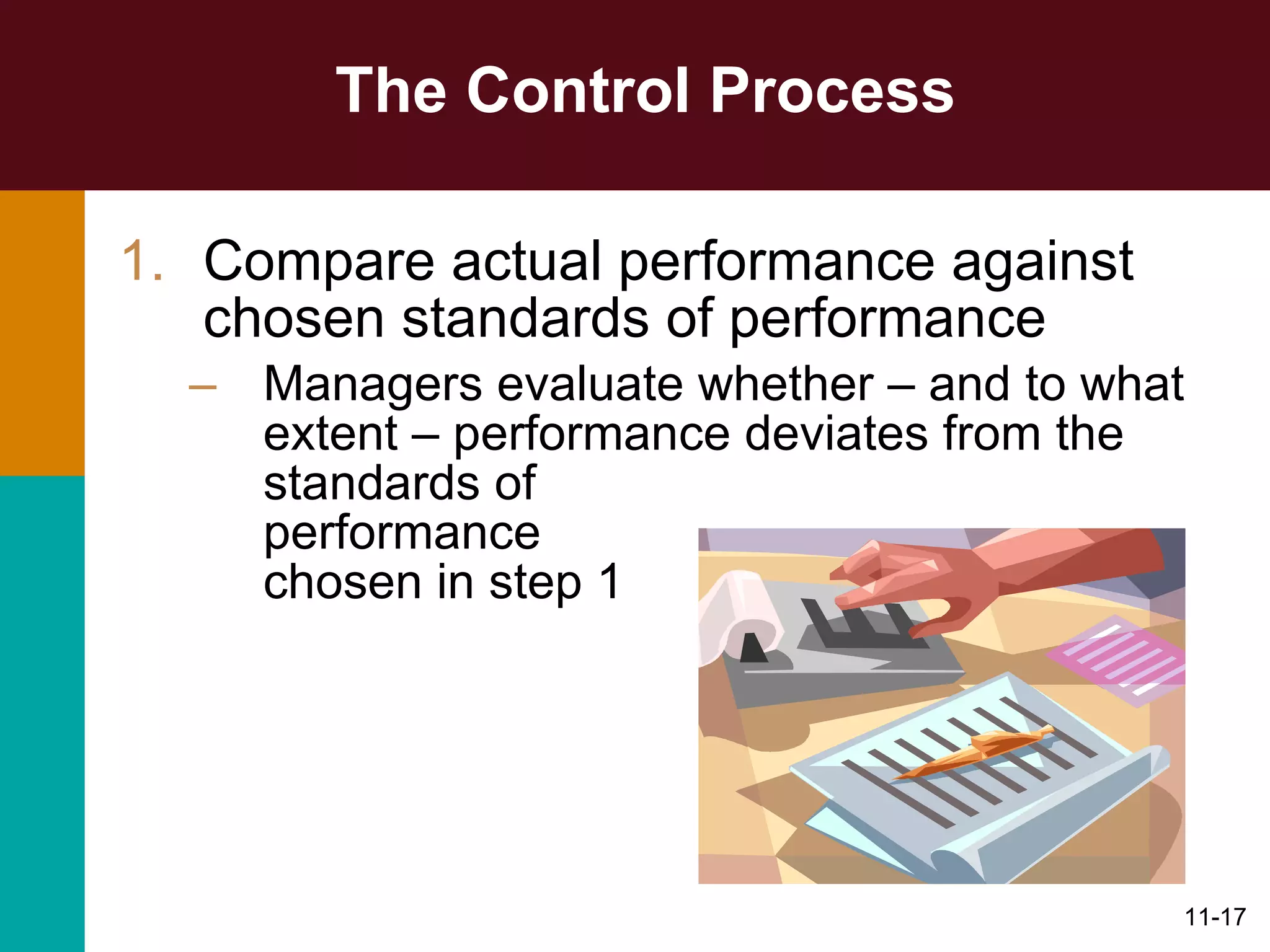 The Control Process

1. Compare actual performance against chosen standards of performance

– Managers evaluate whether – and to what extent – performance deviates from the standards of performance chosen in step 1

11-17